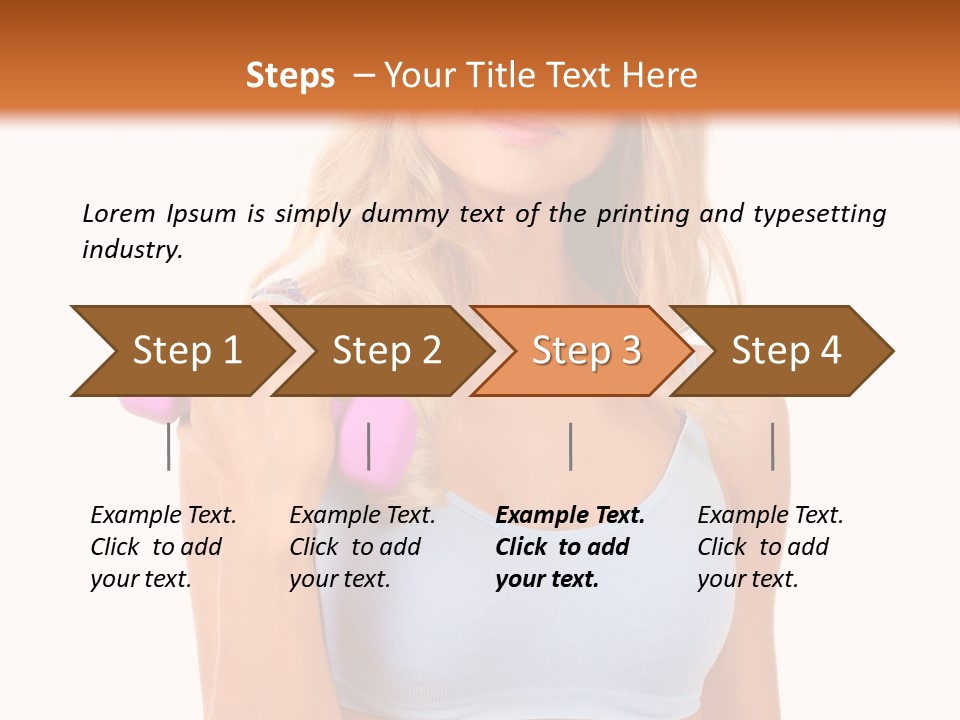 Steps – Your Title Text Here

Lorem Ipsum is simply dummy text of the printing and typesetting industry.

Step 1
Step 2
Step 3
Step 4

Example Text. Click to add your text.

Example Text. Click to add your text.

Example Text. Click to add your text.

Example Text. Click to add your text.